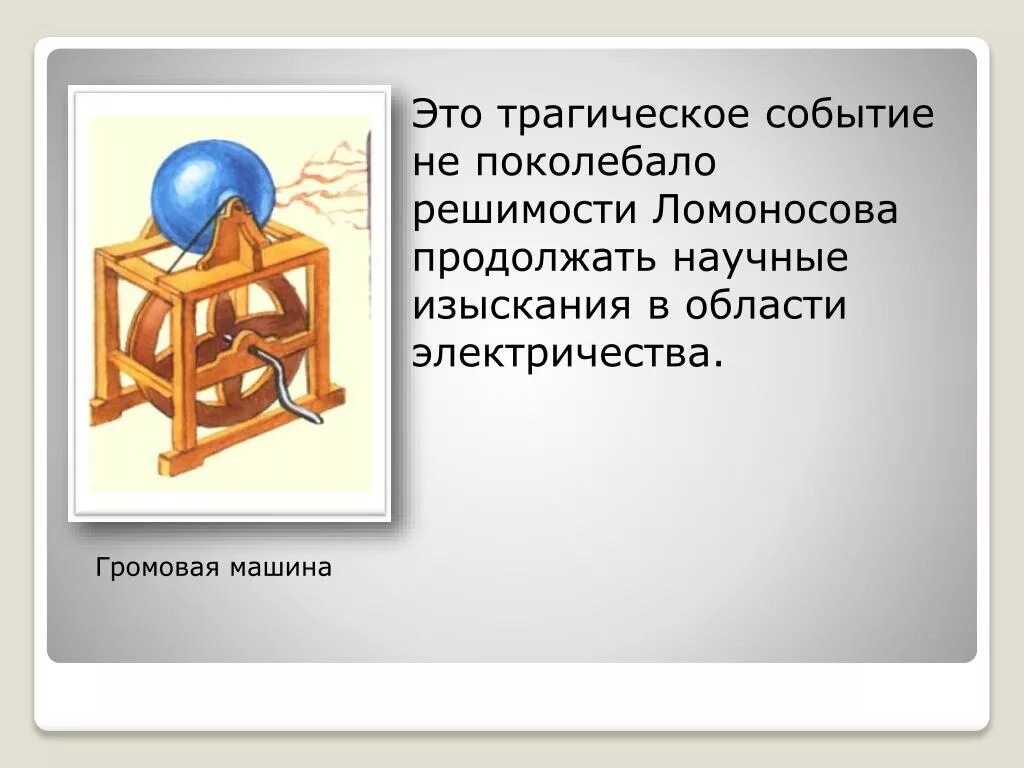 Это трагическое событие не поколебало решимости Ломоносова продолжать научные изыскания в области электричества.

Громовая машина